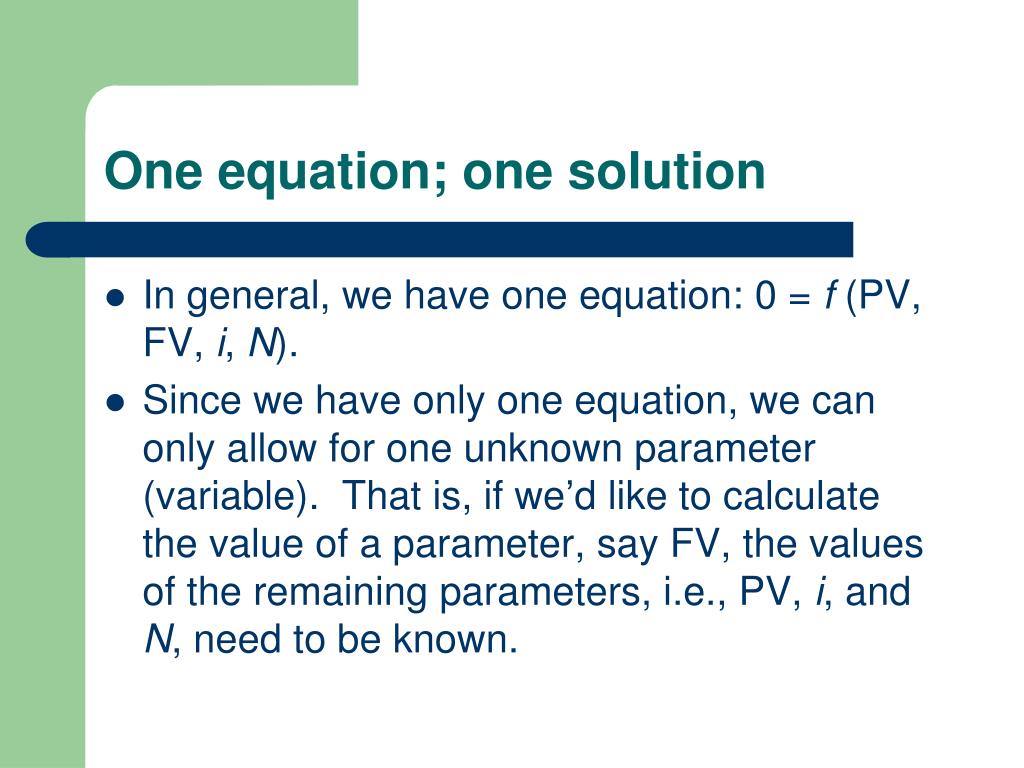 One equation; one solution

- In general, we have one equation: $0 = f(PV, FV, i, N)$.
- Since we have only one equation, we can only allow for one unknown parameter (variable).  That is, if we'd like to calculate the value of a parameter, say FV, the values of the remaining parameters, i.e., PV, $i$, and $N$, need to be known.